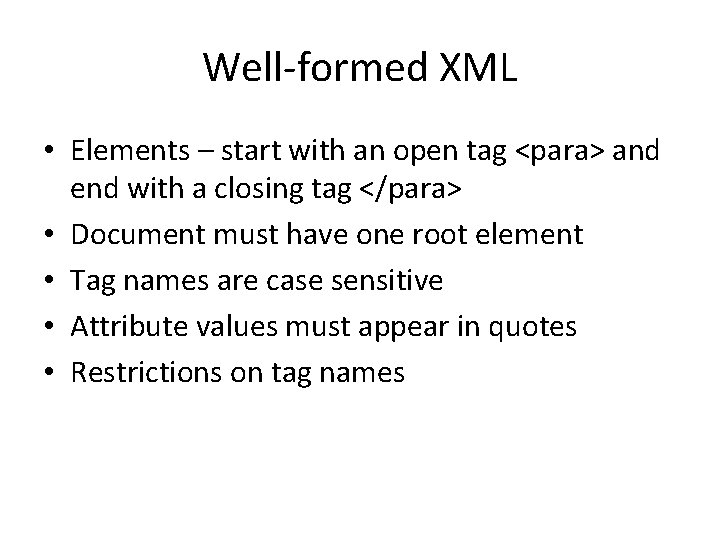 Well-formed XML

• Elements – start with an open tag <para> and end with a closing tag </para>
• Document must have one root element
• Tag names are case sensitive
• Attribute values must appear in quotes
• Restrictions on tag names